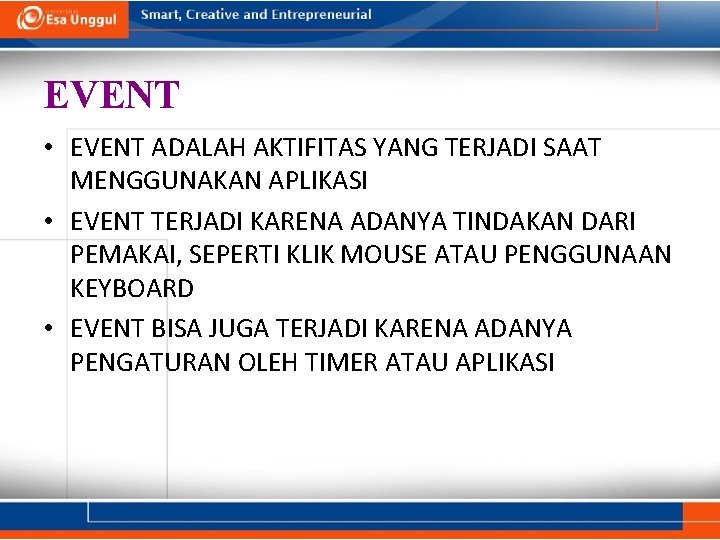 Esa Unggul

Smart, Creative and Entrepreneurial

EVENT

• EVENT ADALAH AKTIFITAS YANG TERJADI SAAT MENGGUNAKAN APLIKASI

• EVENT TERJADI KARENA ADANYA TINDAKAN DARI PEMAKAI, SEPERTI KLIK MOUSE ATAU PENGGUNAAN KEYBOARD

• EVENT BISA JUGA TERJADI KARENA ADANYA PENGATURAN OLEH TIMER ATAU APLIKASI